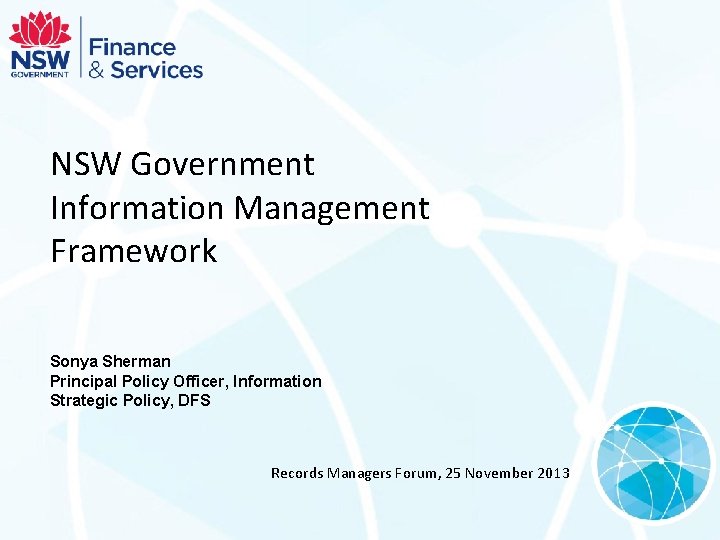 NSW GOVERNMENT

Finance & Services

NSW Government Information Management Framework

Sonya Sherman
Principal Policy Officer, Information
Strategic Policy, DFS

Records Managers Forum, 25 November 2013